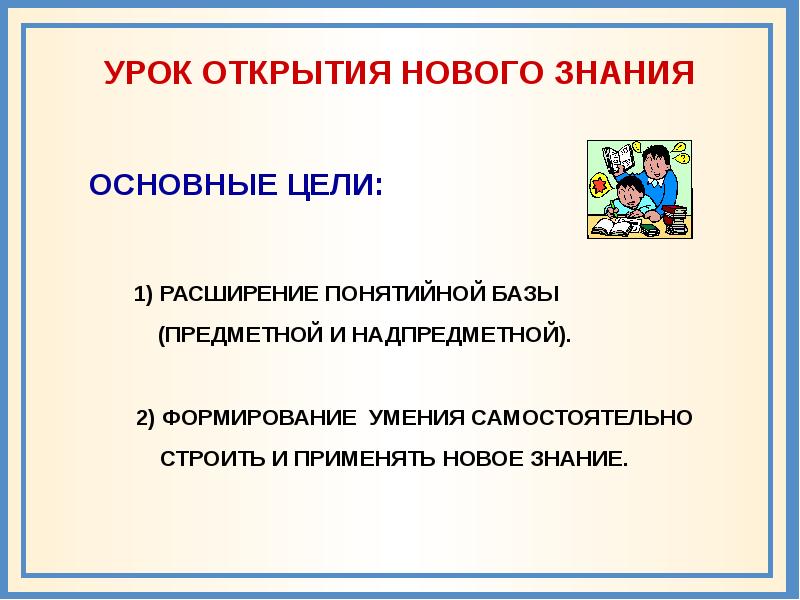 УРОК ОТКРЫТИЯ НОВОГО ЗНАНИЯ

ОСНОВНЫЕ ЦЕЛИ:

1) РАСШИРЕНИЕ ПОНЯТИЙНОЙ БАЗЫ (ПРЕДМЕТНОЙ И НАДПРЕДМЕТНОЙ).

2) ФОРМИРОВАНИЕ УМЕНИЯ САМОСТОЯТЕЛЬНО СТРОИТЬ И ПРИМЕНЯТЬ НОВОЕ ЗНАНИЕ.